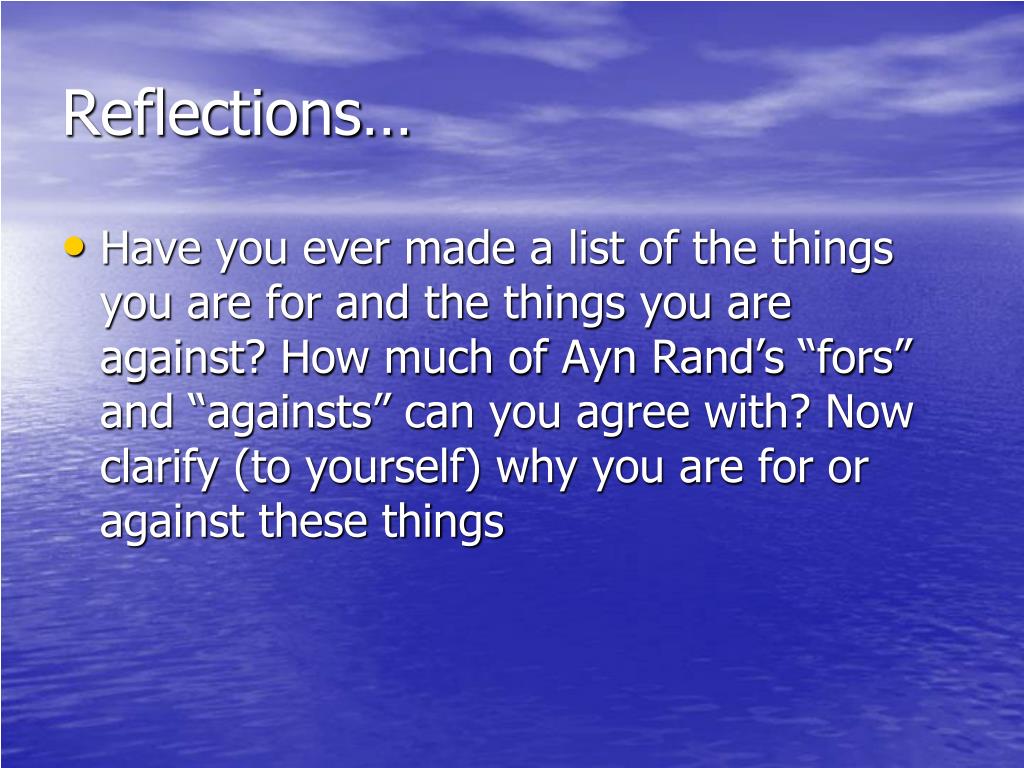 Reflections…

• Have you ever made a list of the things you are for and the things you are against? How much of Ayn Rand’s “fors” and “againsts” can you agree with? Now clarify (to yourself) why you are for or against these things